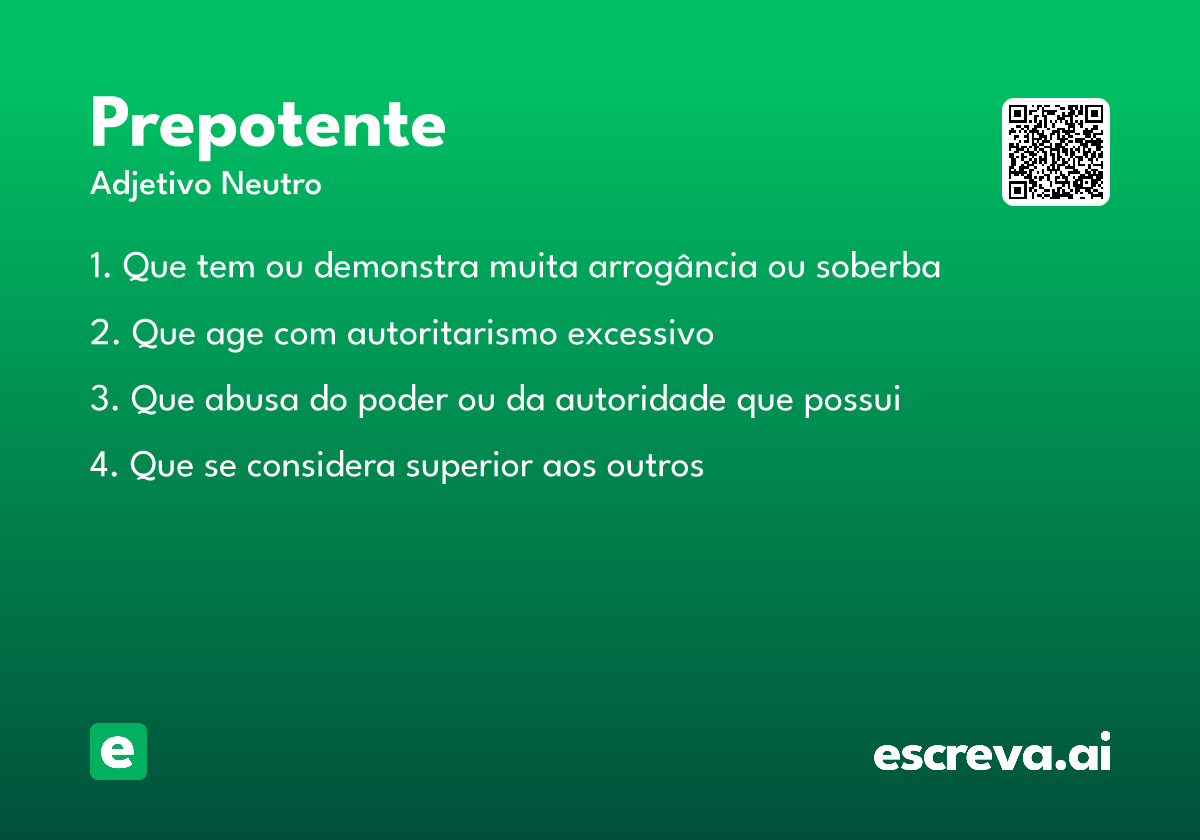 Prepotente
Adjetivo Neutro

1. Que tem ou demonstra muita arrogância ou soberba

2. Que age com autoritarismo excessivo

3. Que abusa do poder ou da autoridade que possui

4. Que se considera superior aos outros

e

escreva.ai